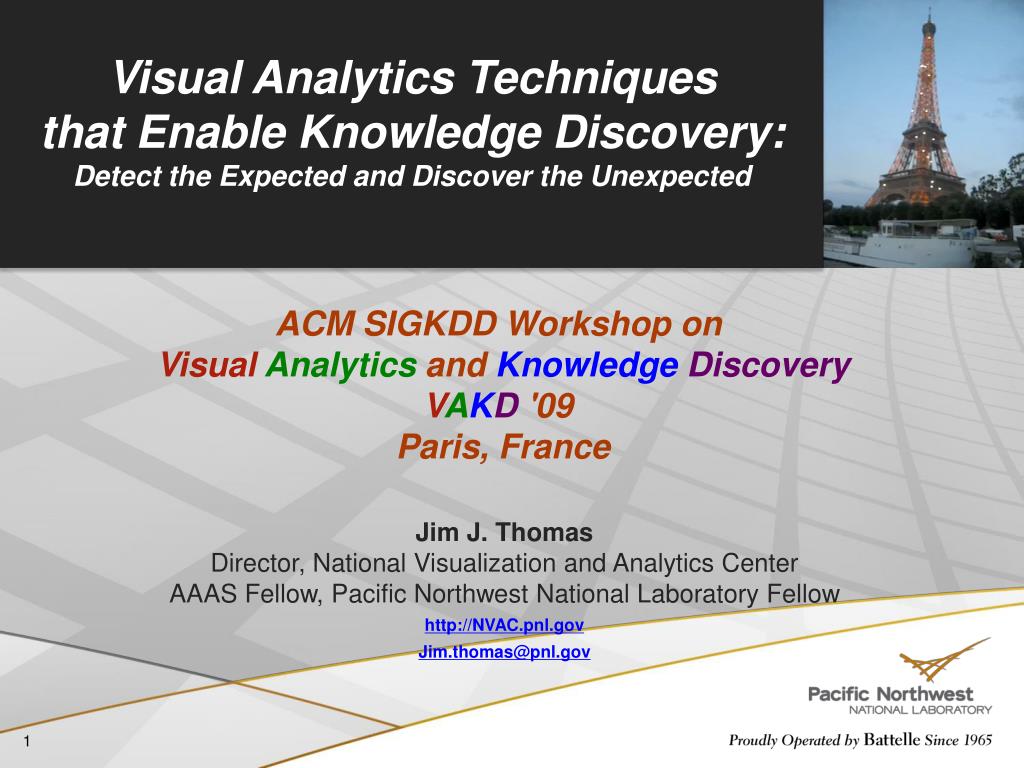 Visual Analytics Techniques that Enable Knowledge Discovery:
Detect the Expected and Discover the Unexpected

ACM SIGKDD Workshop on
Visual Analytics and Knowledge Discovery
VAKD '09
Paris, France

Jim J. Thomas
Director, National Visualization and Analytics Center
AAAS Fellow, Pacific Northwest National Laboratory Fellow
http://NVAC.pnl.gov
Jim.thomas@pnl.gov

Pacific Northwest
NATIONAL LABORATORY

Proudly Operated by Battelle Since 1965

1